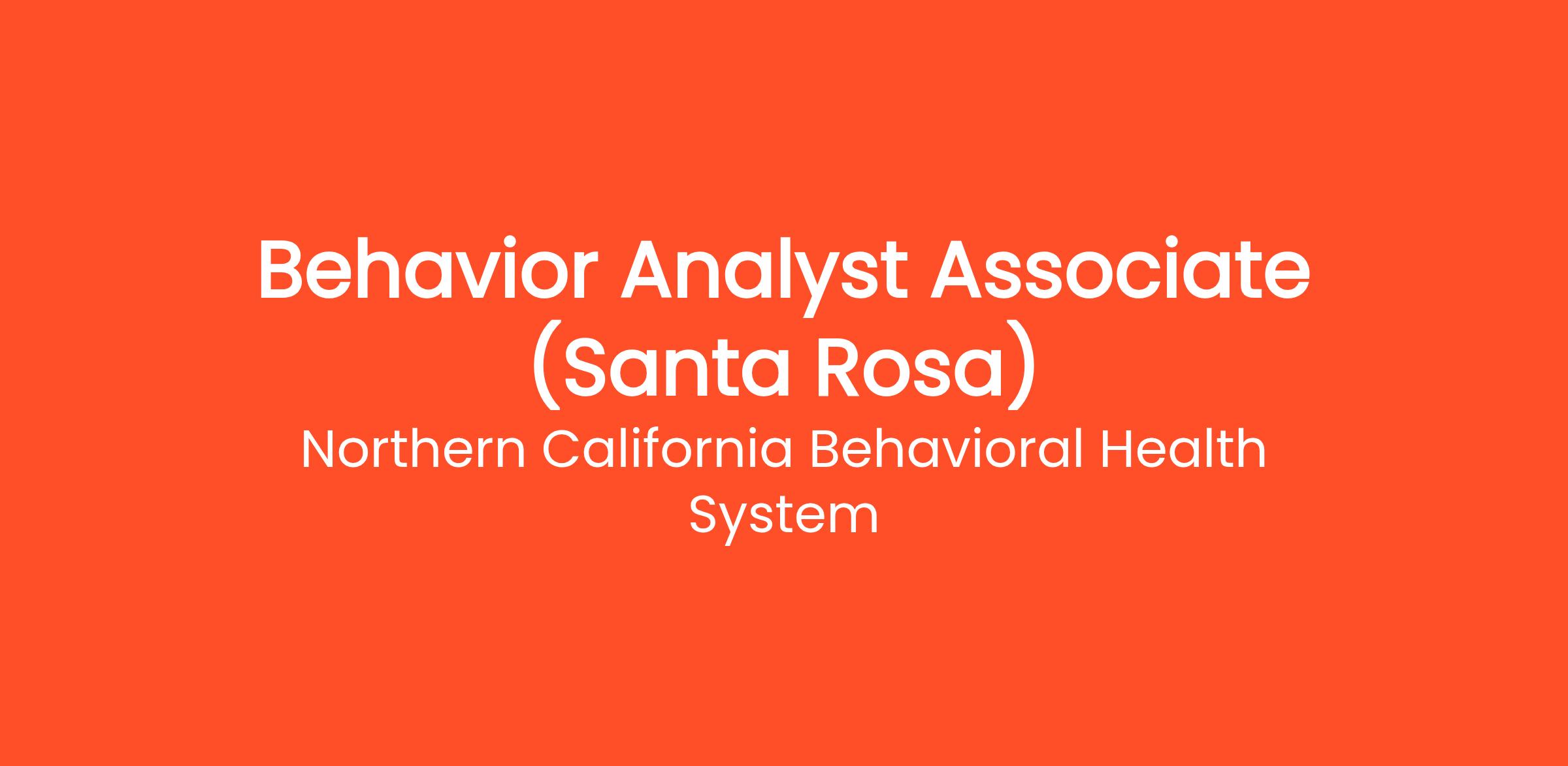 Behavior Analyst Associate (Santa Rosa)

Northern California Behavioral Health System